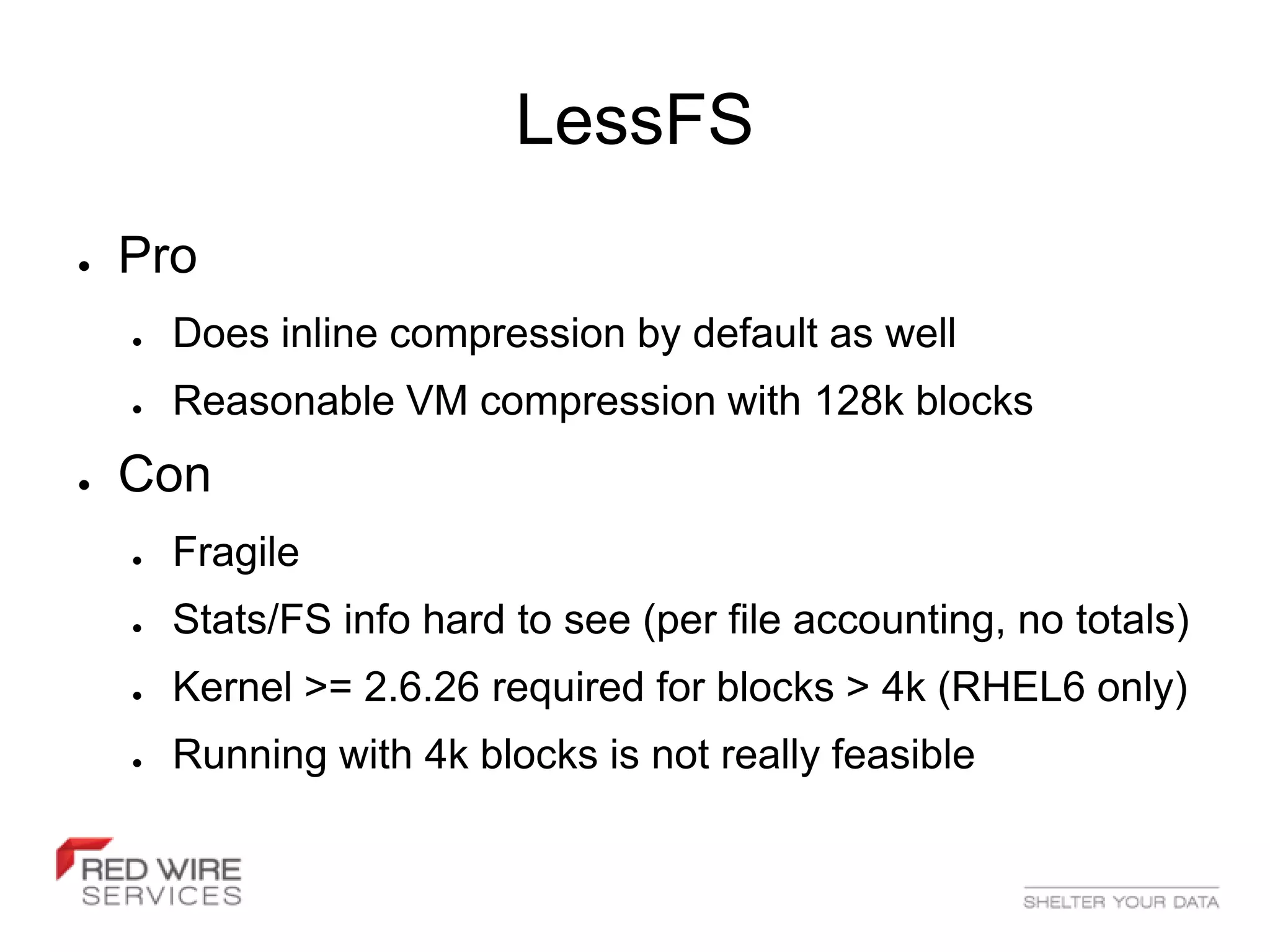 LessFS

- Pro
  - Does inline compression by default as well
  - Reasonable VM compression with 128k blocks
- Con
  - Fragile
  - Stats/FS info hard to see (per file accounting, no totals)
  - Kernel >= 2.6.26 required for blocks > 4k (RHEL6 only)
  - Running with 4k blocks is not really feasible

RED WIRE SERVICES

SHELTER YOUR DATA